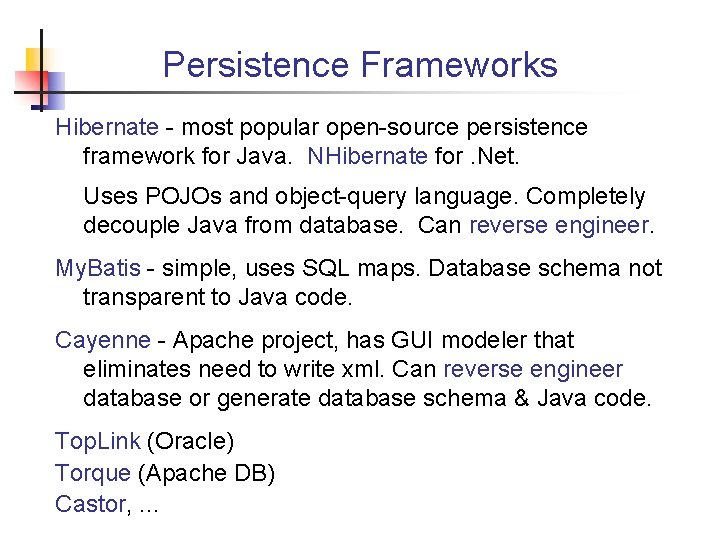 Persistence Frameworks

Hibernate - most popular open-source persistence framework for Java. NHibernate for .Net.

Uses POJOs and object-query language. Completely decouple Java from database. Can reverse engineer.

MyBatis - simple, uses SQL maps. Database schema not transparent to Java code.

Cayenne - Apache project, has GUI modeler that eliminates need to write xml. Can reverse engineer database or generate database schema & Java code.

TopLink (Oracle)
Torque (Apache DB)
Castor, ...